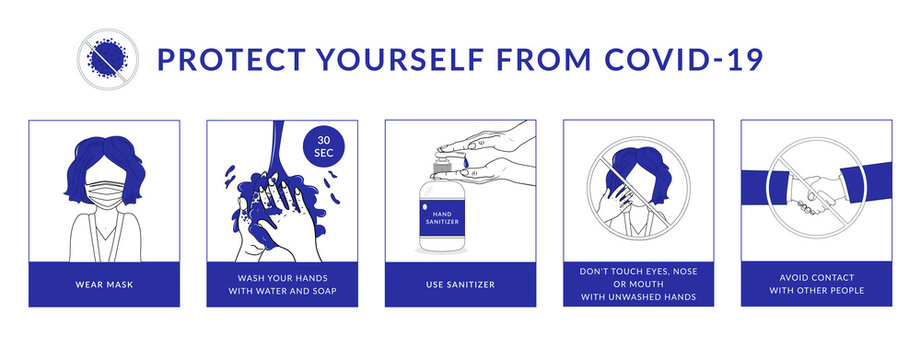 PROTECT YOURSELF FROM COVID-19

WEAR MASK

30 SEC

WASH YOUR HANDS WITH WATER AND SOAP

HAND SANITIZER

USE SANITIZER

DON'T TOUCH EYES, NOSE OR MOUTH WITH UNWASHED HANDS

AVOID CONTACT WITH OTHER PEOPLE